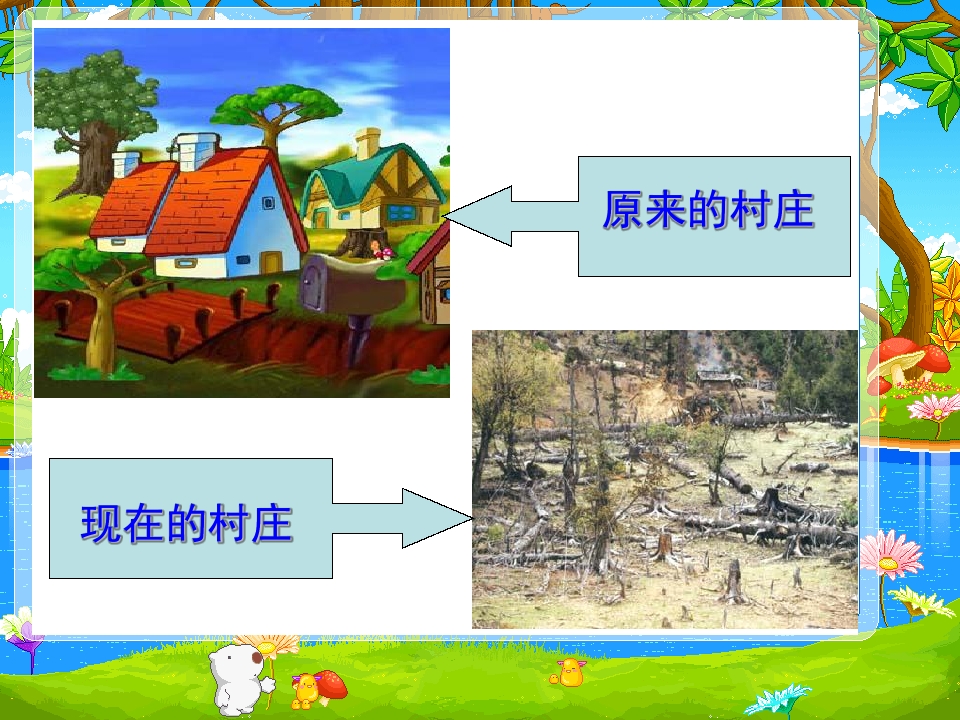 原来的村庄

现在的村庄